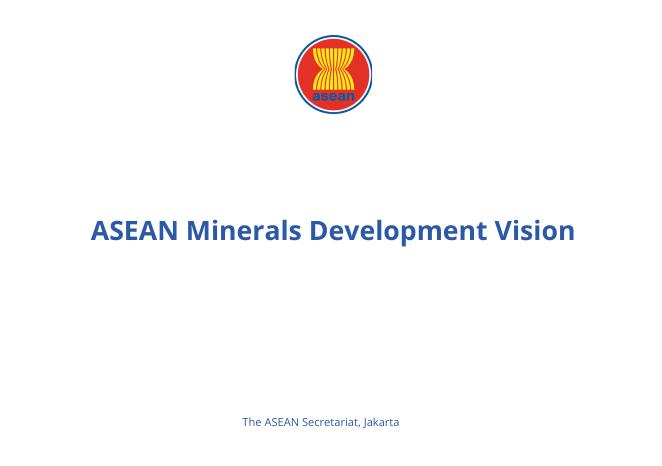 asean

ASEAN Minerals Development Vision

The ASEAN Secretariat, Jakarta